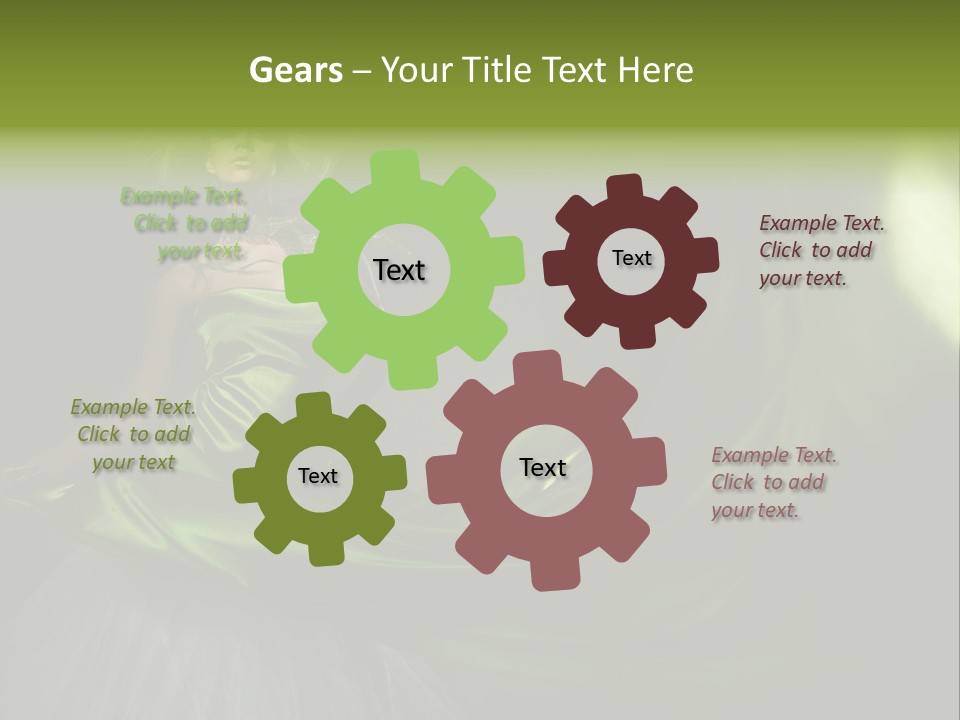 Gears – Your Title Text Here

Example Text. Click to add your text.

Text

Text

Example Text. Click to add your text.

Example Text. Click to add your text

Text

Text

Example Text. Click to add your text.